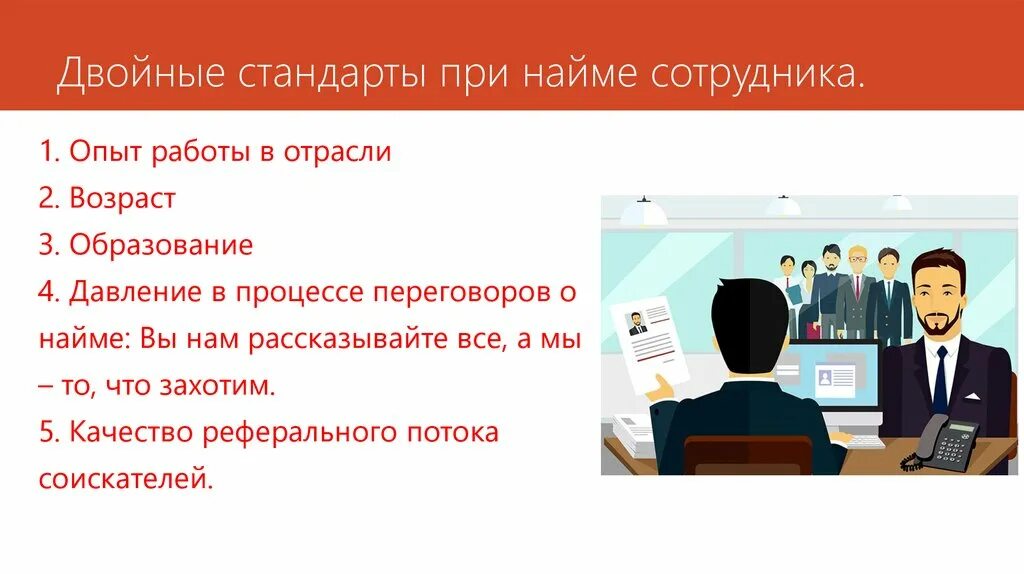 Двойные стандарты при найме сотрудника.

1. Опыт работы в отрасли
2. Возраст
3. Образование
4. Давление в процессе переговоров о найме: Вы нам рассказывайте все, а мы – то, что захотим.
5. Качество реферального потока соискателей.